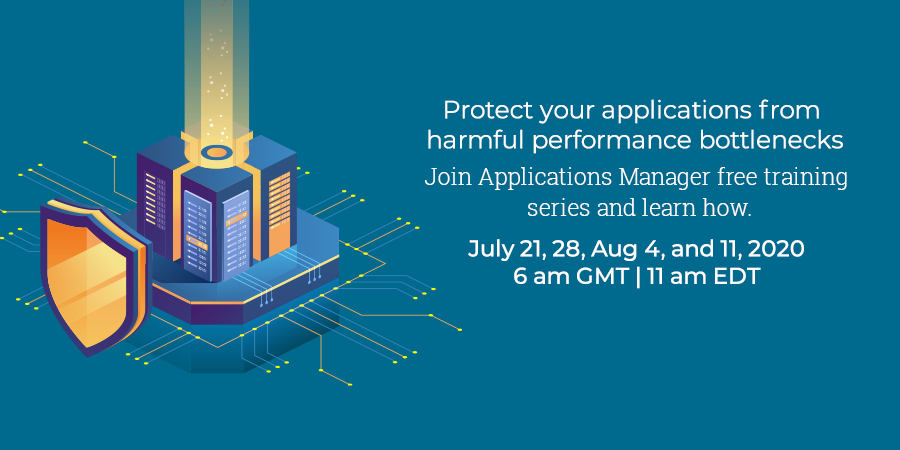 Protect your applications from harmful performance bottlenecks

Join Applications Manager free training series and learn how.

July 21, 28, Aug 4, and 11, 2020
6 am GMT | 11 am EDT